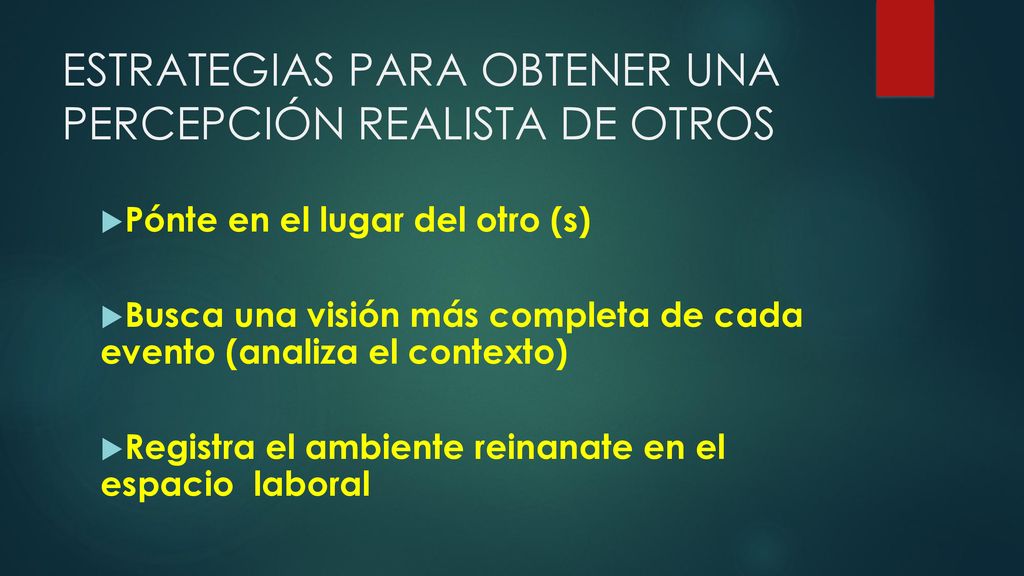 ESTRATEGIAS PARA OBTENER UNA PERCEPCIÓN REALISTA DE OTROS

Pónte en el lugar del otro (s)

Busca una visión más completa de cada evento (analiza el contexto)

Registra el ambiente reinanate en el espacio laboral